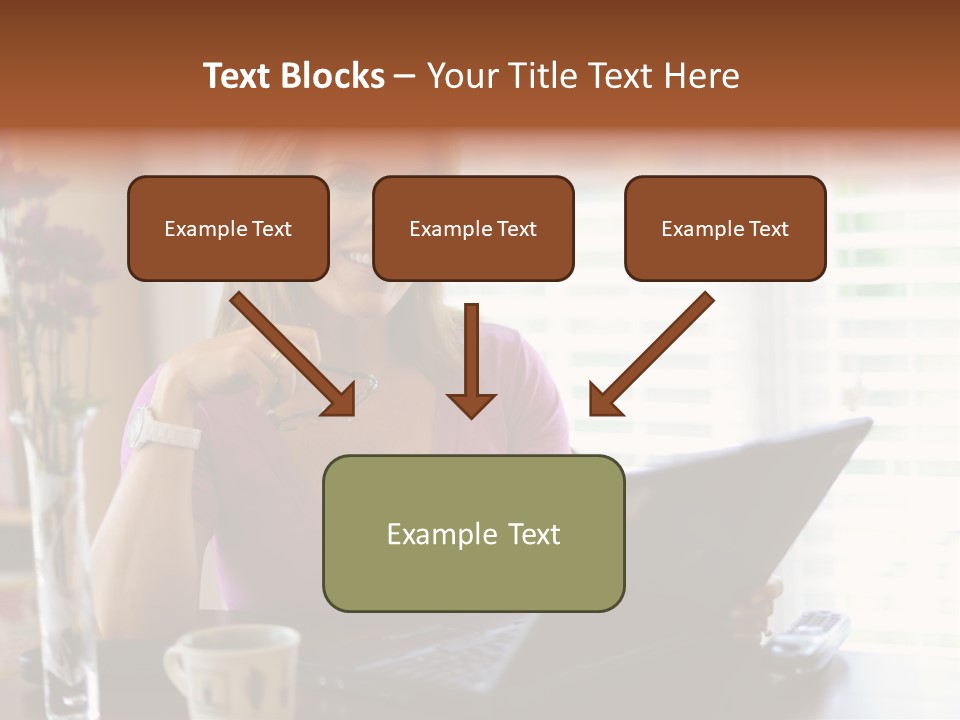 Text Blocks – Your Title Text Here

Example Text

Example Text

Example Text

Example Text